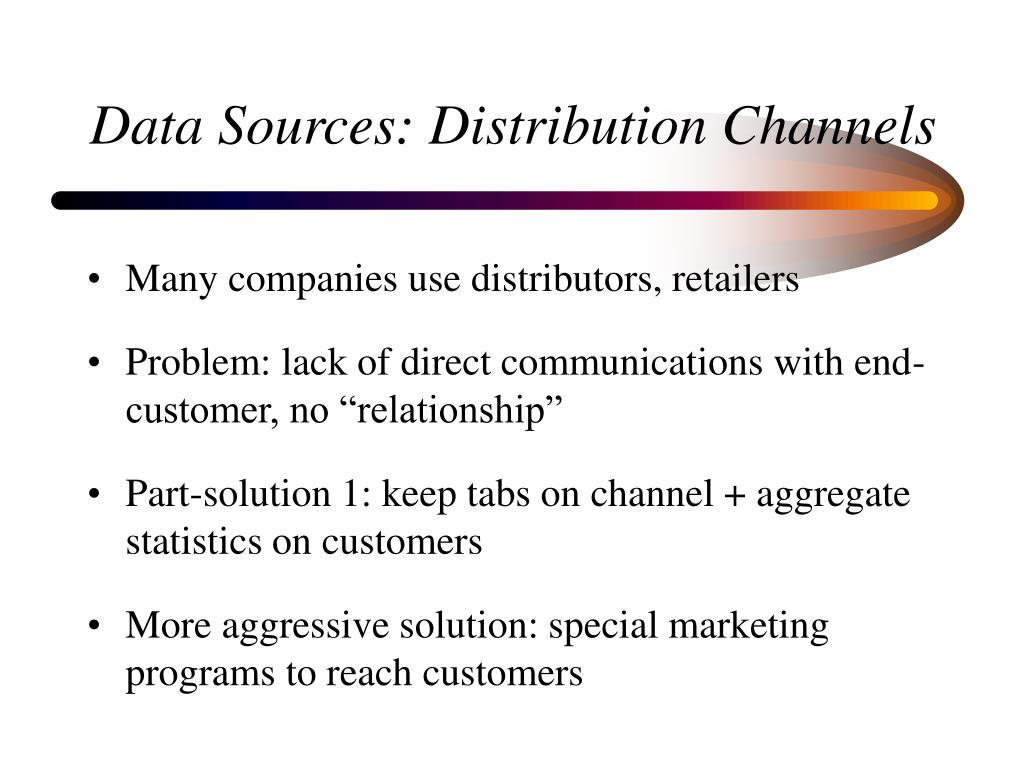 Data Sources: Distribution Channels

• Many companies use distributors, retailers

• Problem: lack of direct communications with end-customer, no “relationship”

• Part-solution 1: keep tabs on channel + aggregate statistics on customers

• More aggressive solution: special marketing programs to reach customers